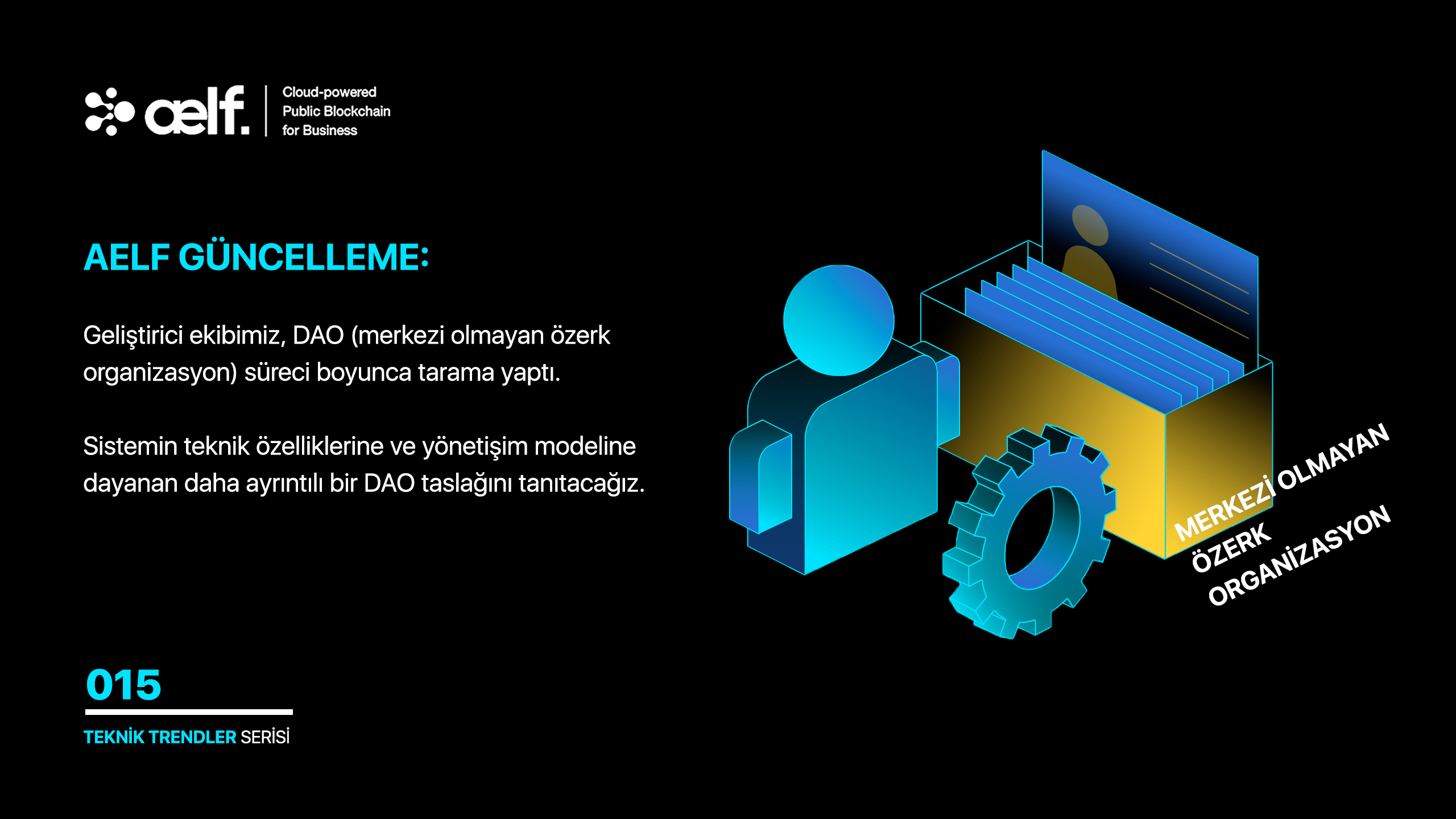 aelf.

Cloud-powered Public Blockchain for Business

AELF GÜNCELLEME:

Geliştirici ekibimiz, DAO (merkezi olmayan özerk organizasyon) süreci boyunca tarama yaptı.

Sistemin teknik özelliklerine ve yönetişim modeline dayanan daha ayrıntılı bir DAO taslağını tanıtacağız.

MERKEZİ OLMAYAN ÖZERK ORGANİZASYON

015

TEKNİK TRENDLER SERİSİ